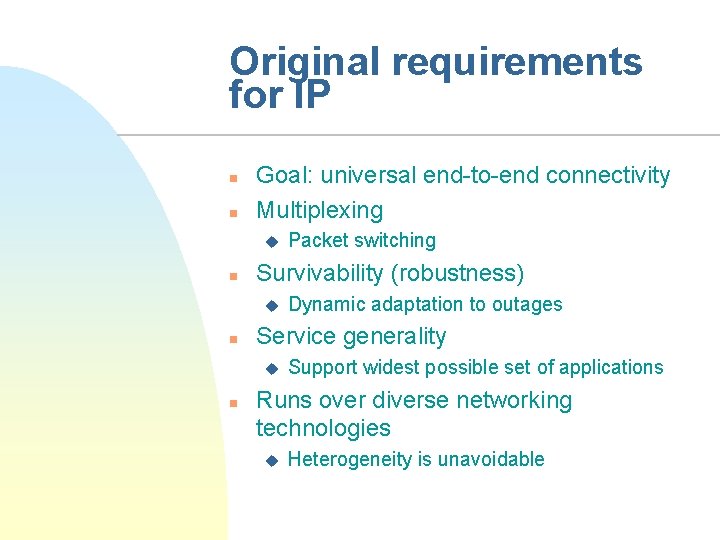 Original requirements for IP

- Goal: universal end-to-end connectivity
- Multiplexing
  - Packet switching
- Survivability (robustness)
  - Dynamic adaptation to outages
- Service generality
  - Support widest possible set of applications
- Runs over diverse networking technologies
  - Heterogeneity is unavoidable